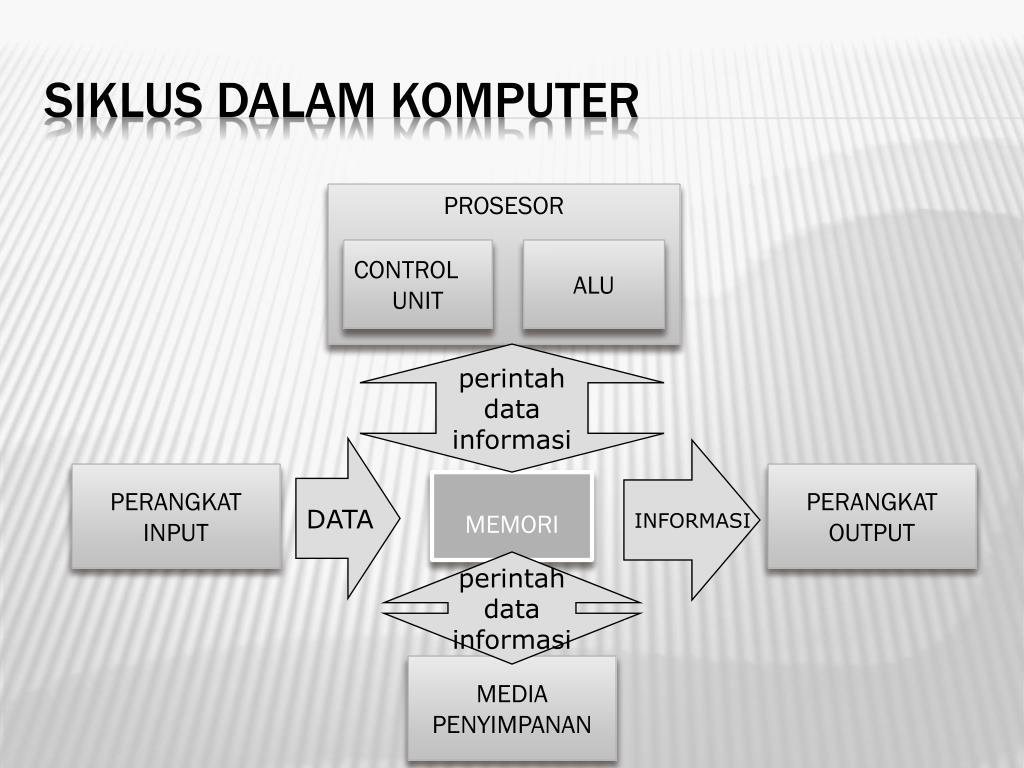 SIKLUS DALAM KOMPUTER

PROSESOR

CONTROL UNIT

ALU

perintah
data
informasi

PERANGKAT INPUT

DATA

MEMORI

INFORMASI

PERANGKAT OUTPUT

perintah
data
informasi

MEDIA PENYIMPANAN